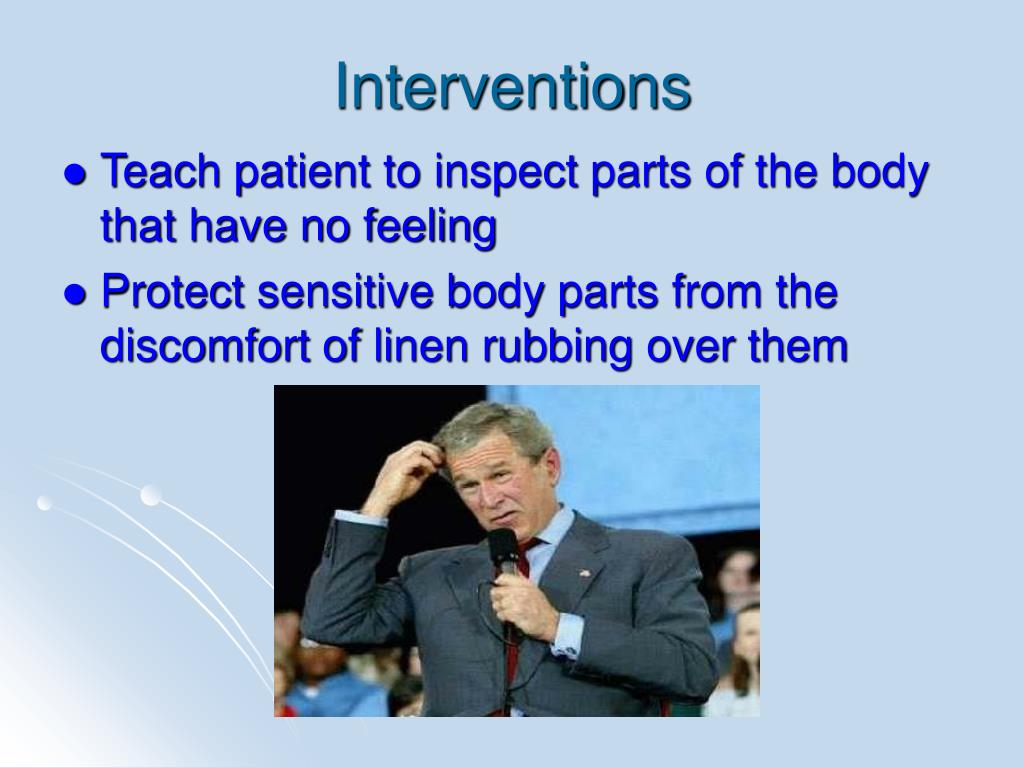 Interventions

● Teach patient to inspect parts of the body that have no feeling

● Protect sensitive body parts from the discomfort of linen rubbing over them